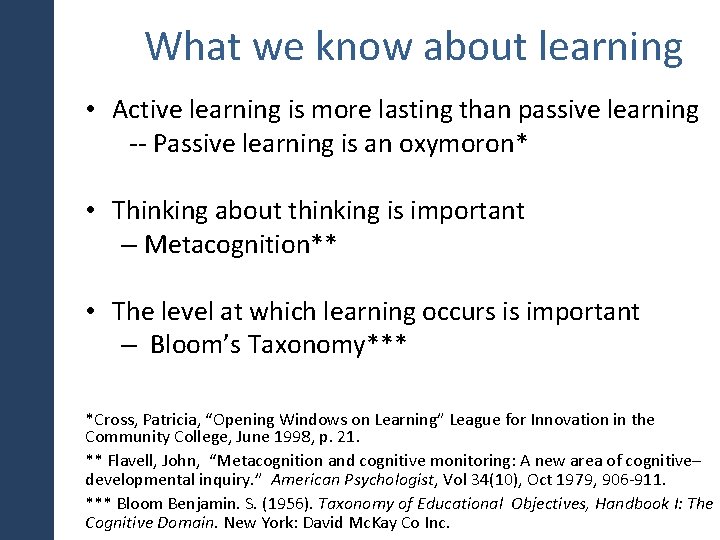 What we know about learning

• Active learning is more lasting than passive learning
-- Passive learning is an oxymoron*

• Thinking about thinking is important
– Metacognition**

• The level at which learning occurs is important
– Bloom's Taxonomy***

*Cross, Patricia, "Opening Windows on Learning" League for Innovation in the Community College, June 1998, p. 21.

** Flavell, John, "Metacognition and cognitive monitoring: A new area of cognitive–developmental inquiry." American Psychologist, Vol 34(10), Oct 1979, 906-911.

*** Bloom Benjamin. S. (1956). Taxonomy of Educational Objectives, Handbook I: The Cognitive Domain. New York: David McKay Co Inc.